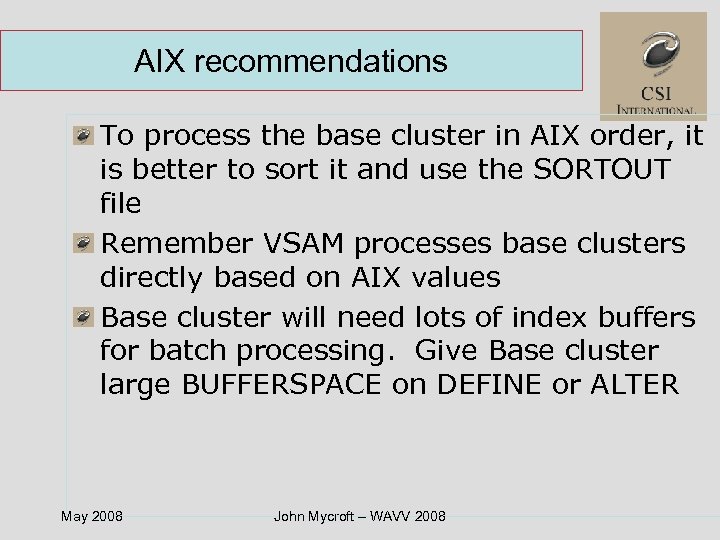 AIX recommendations

CSI
INTERNATIONAL

To process the base cluster in AIX order, it is better to sort it and use the SORTOUT file

Remember VSAM processes base clusters directly based on AIX values

Base cluster will need lots of index buffers for batch processing. Give Base cluster large BUFFERSPACE on DEFINE or ALTER

May 2008

John Mycroft – WAVV 2008